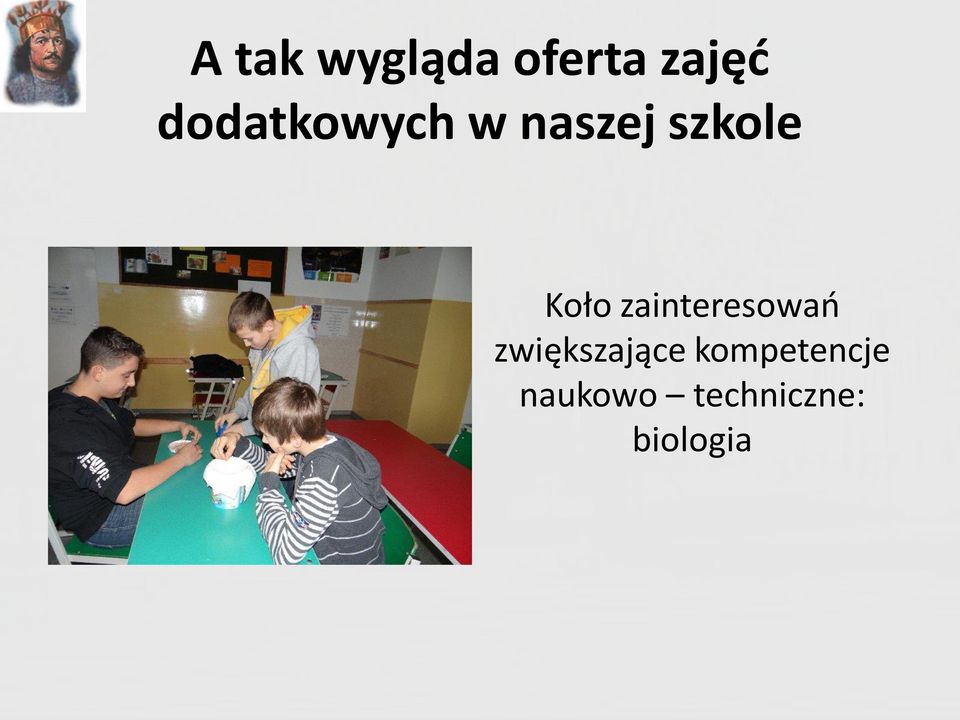 A tak wygląda oferta zajęć dodatkowych w naszej szkole

Koło zainteresowań zwiększające kompetencje naukowo – techniczne: biologia